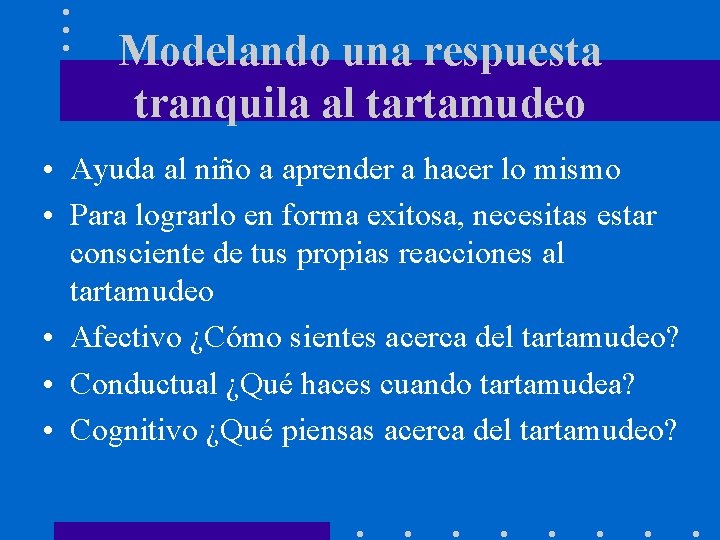 Modelando una respuesta tranquila al tartamudeo

• Ayuda al niño a aprender a hacer lo mismo
• Para lograrlo en forma exitosa, necesitas estar consciente de tus propias reacciones al tartamudeo
• Afectivo ¿Cómo sientes acerca del tartamudeo?
• Conductual ¿Qué haces cuando tartamudea?
• Cognitivo ¿Qué piensas acerca del tartamudeo?